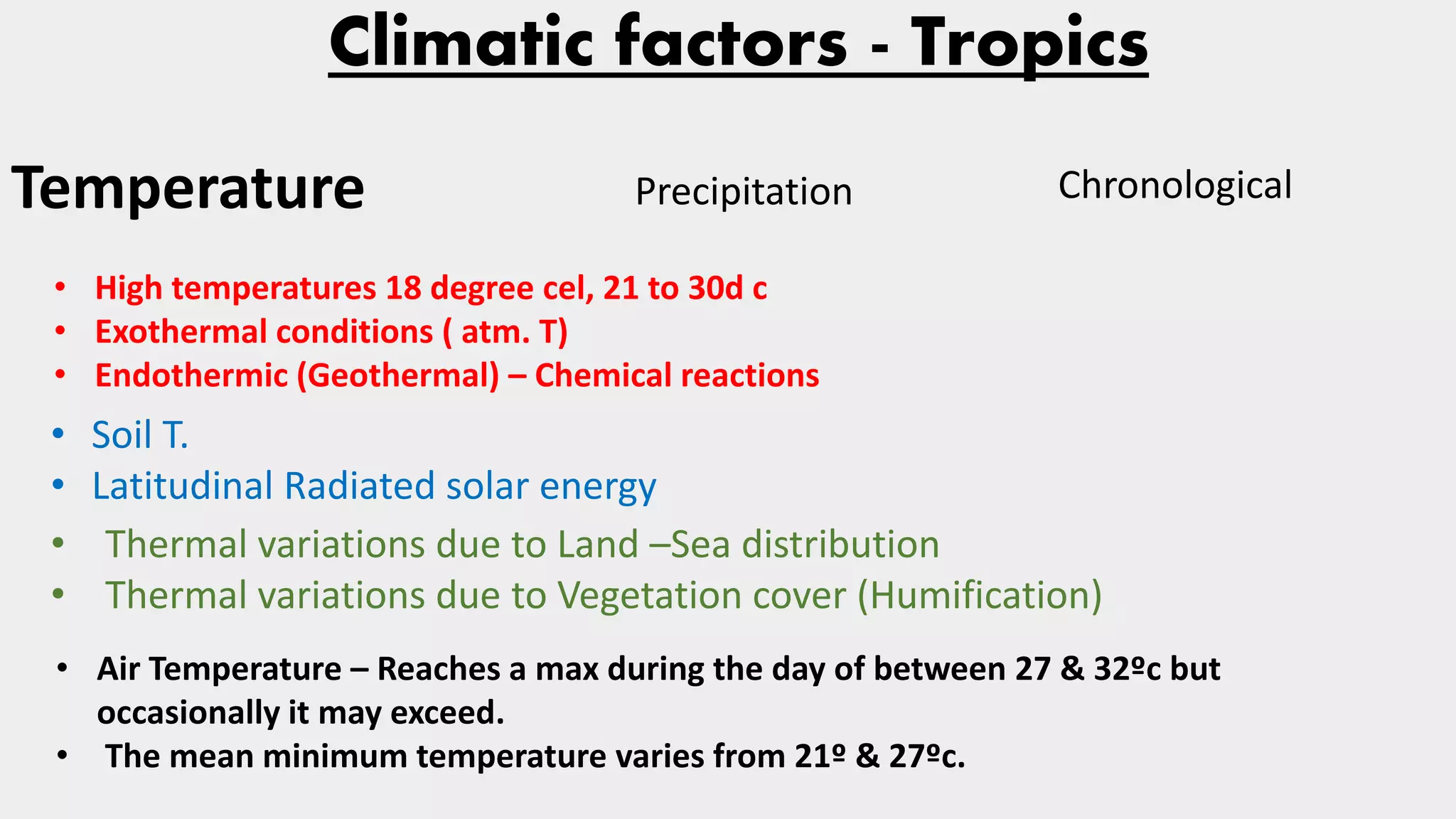 Climatic factors - Tropics

Temperature Precipitation Chronological

• High temperatures 18 degree cel, 21 to 30d c
• Exothermal conditions ( atm. T)
• Endothermic (Geothermal) – Chemical reactions

• Soil T.
• Latitudinal Radiated solar energy
• Thermal variations due to Land –Sea distribution
• Thermal variations due to Vegetation cover (Humification)

• Air Temperature – Reaches a max during the day of between 27 & 32ºc but occasionally it may exceed.
• The mean minimum temperature varies from 21º & 27ºc.